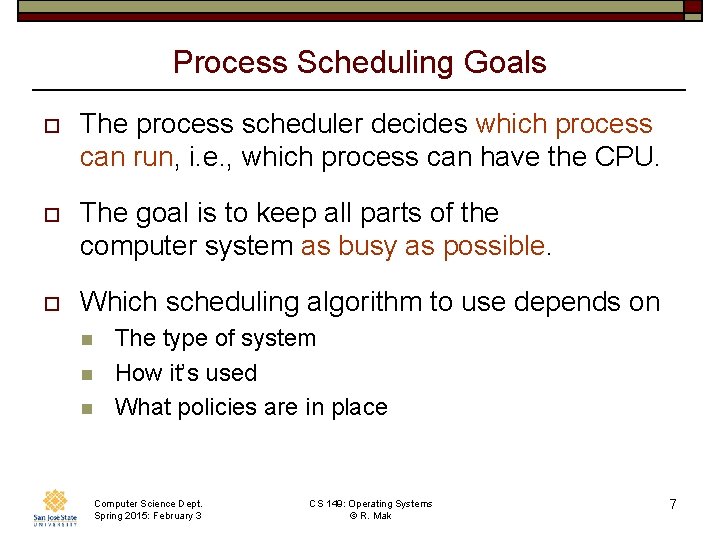 Process Scheduling Goals

The process scheduler decides which process can run, i.e., which process can have the CPU.

The goal is to keep all parts of the computer system as busy as possible.

Which scheduling algorithm to use depends on

The type of system

How it's used

What policies are in place

San José State UNIVERSITY

Computer Science Dept.
Spring 2015: February 3

CS 149: Operating Systems
© R. Mak

7